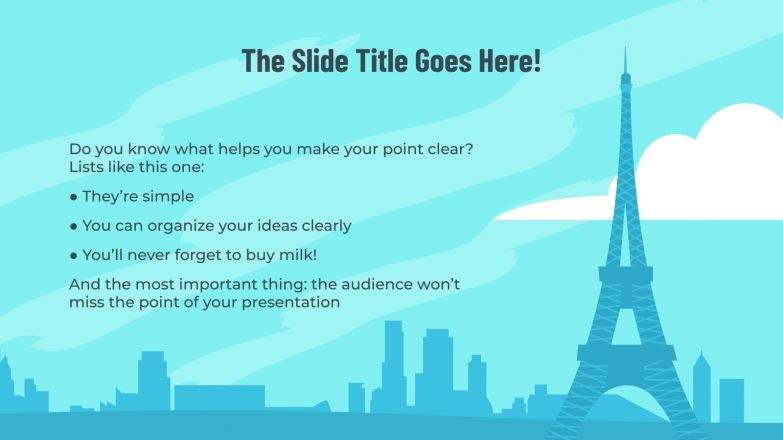 The Slide Title Goes Here!

Do you know what helps you make your point clear? Lists like this one:

● They're simple

● You can organize your ideas clearly

● You'll never forget to buy milk!

And the most important thing: the audience won't miss the point of your presentation